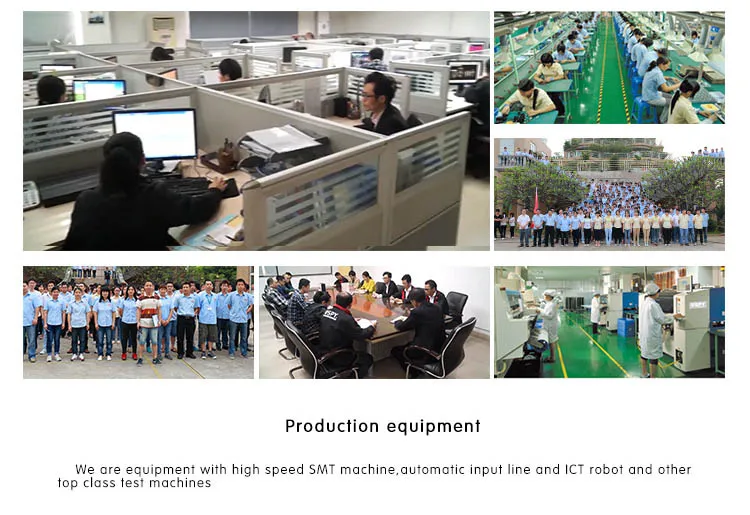 Production equipment

We are equipment with high speed SMT machine,automatic input line and ICT robot and other top class test machines